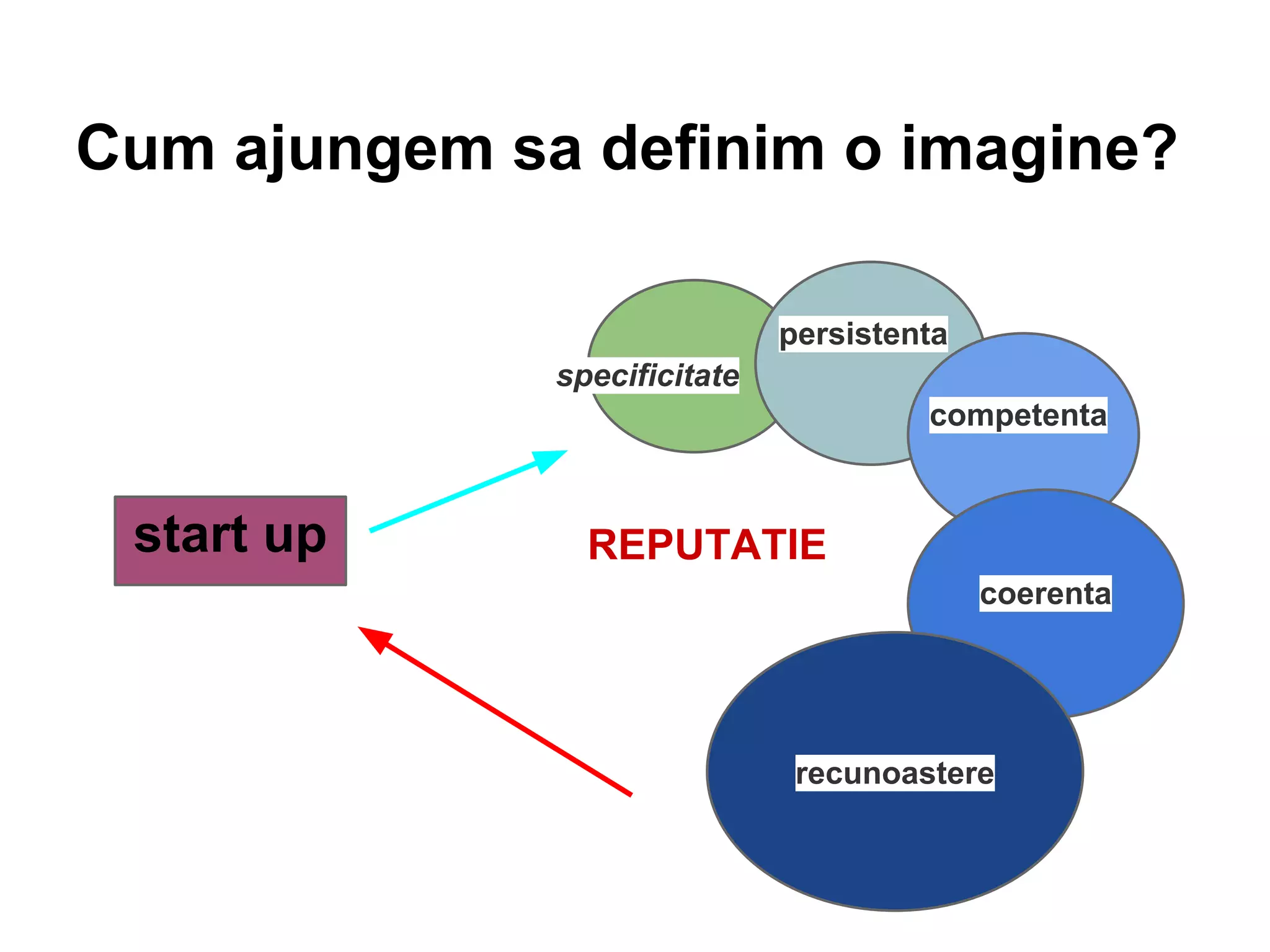 Cum ajungem sa definim o imagine?

start up

specificitate

persistenta

competenta

REPUTATIE

coerenta

recunoastere